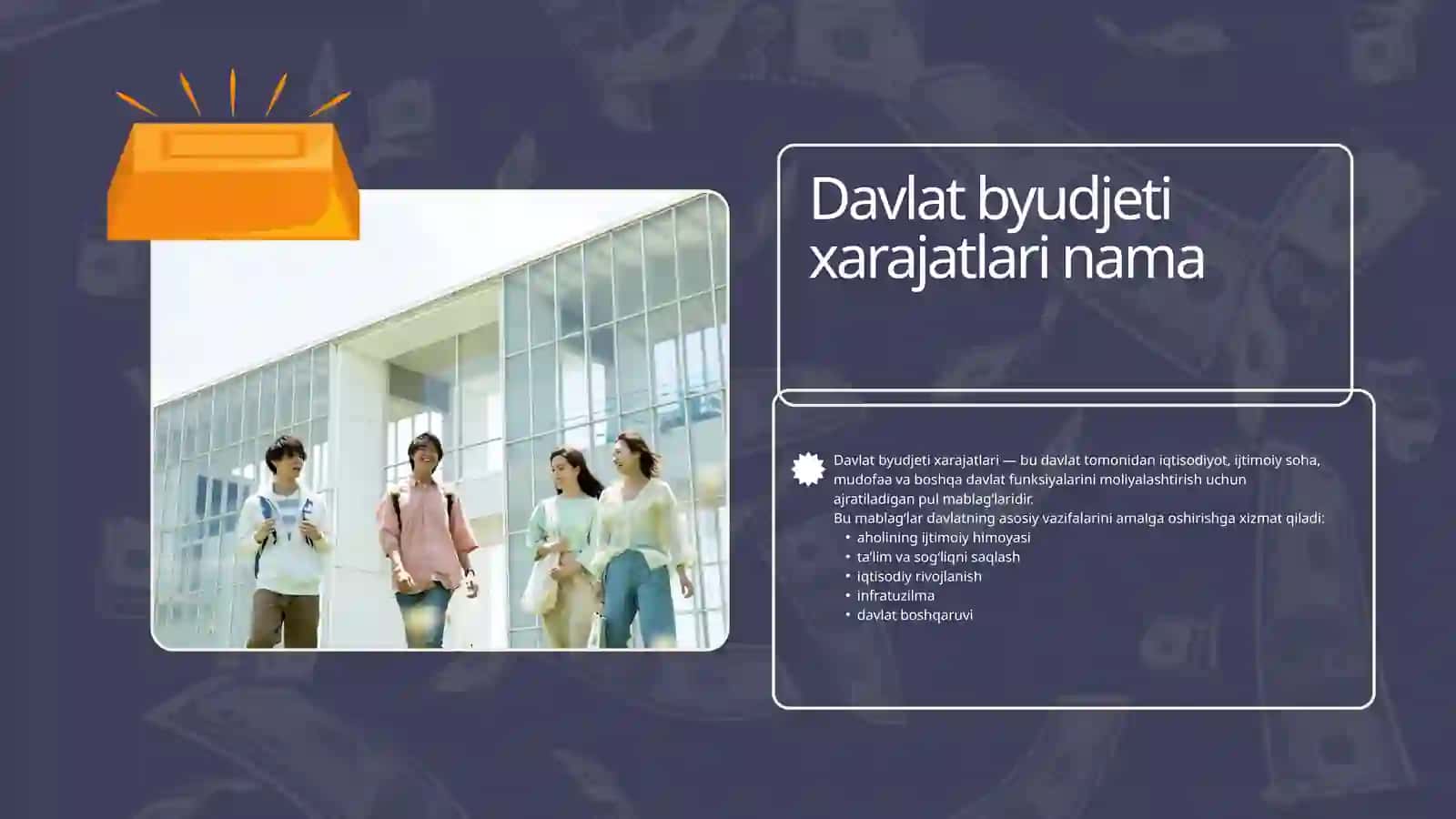 Davlat byudjeti xarajatlari nama

Davlat byudjeti xarajatlari — bu davlat tomonidan iqtisodiyot, ijtimoiy soha, mudofaa va boshqa davlat funksiyalarini moliyalashtirish uchun ajratiladigan pul mablag'laridir.
Bu mablag'lar davlatning asosiy vazifalarini amalga oshirishga xizmat qiladi:
• aholining ijtimoiy himoyasi
• ta'lim va sog'liqni saqlash
• iqtisodiy rivojlanish
• infratuzilma
• davlat boshqaruvi